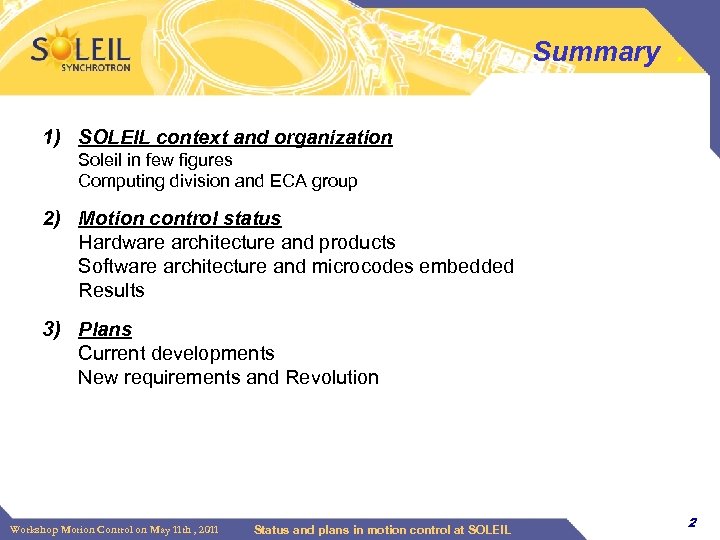 SOLEIL
SYNCHROTRON

Summary

1) SOLEIL context and organization
Soleil in few figures
Computing division and ECA group

2) Motion control status
Hardware architecture and products
Software architecture and microcodes embedded
Results

3) Plans
Current developments
New requirements and Revolution

Workshop Motion Control on May 11th , 2011    Status and plans in motion control at SOLEIL    2